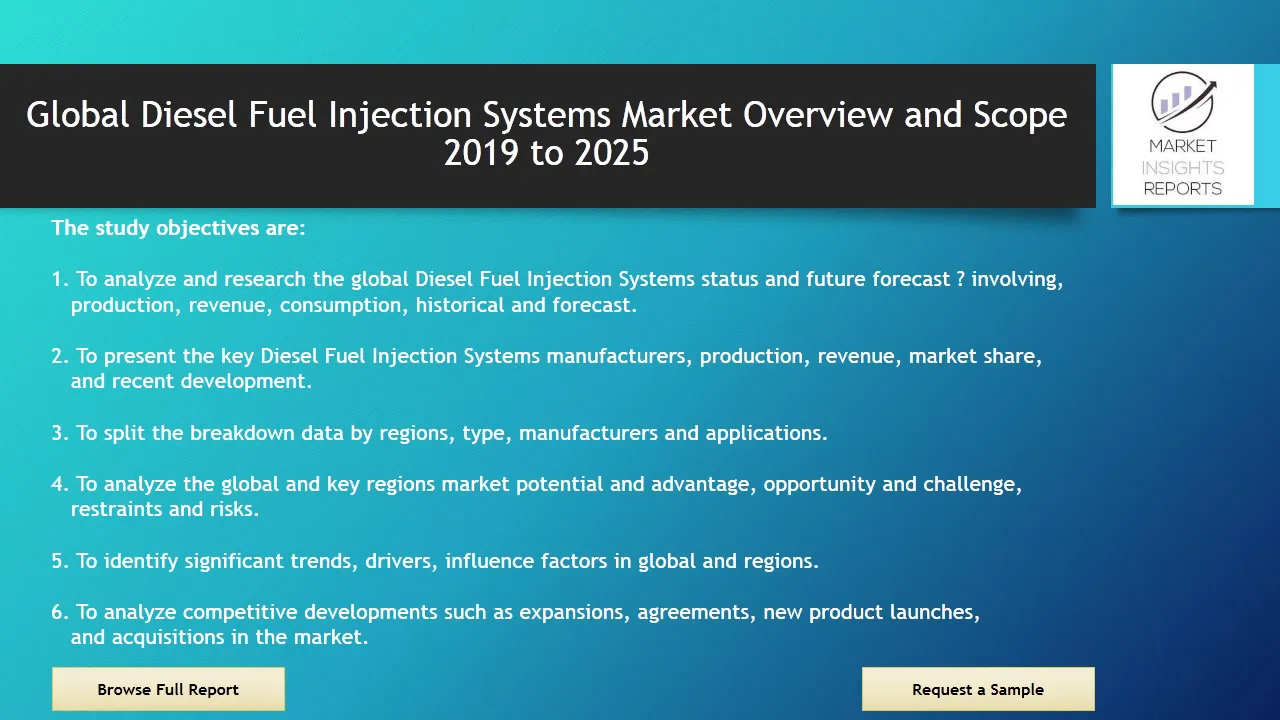 Global Diesel Fuel Injection Systems Market Overview and Scope 2019 to 2025

MARKET INSIGHTS REPORTS

The study objectives are:

1. To analyze and research the global Diesel Fuel Injection Systems status and future forecast ? involving, production, revenue, consumption, historical and forecast.

2. To present the key Diesel Fuel Injection Systems manufacturers, production, revenue, market share, and recent development.

3. To split the breakdown data by regions, type, manufacturers and applications.

4. To analyze the global and key regions market potential and advantage, opportunity and challenge, restraints and risks.

5. To identify significant trends, drivers, influence factors in global and regions.

6. To analyze competitive developments such as expansions, agreements, new product launches, and acquisitions in the market.

Browse Full Report

Request a Sample